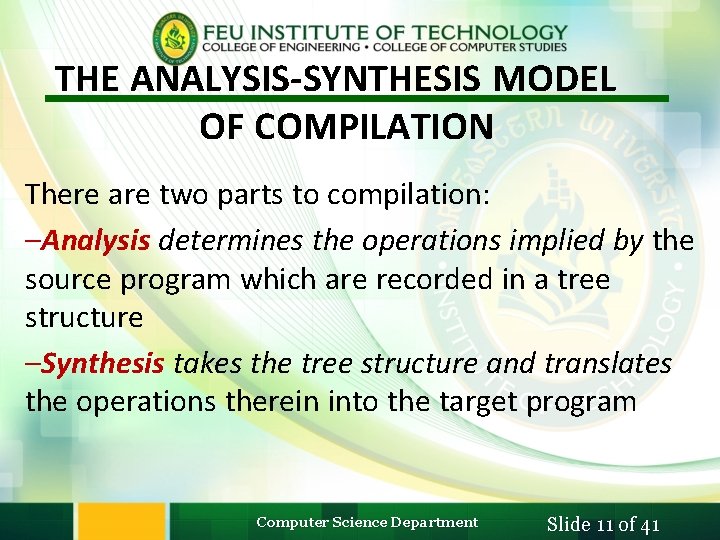 FEU INSTITUTE OF TECHNOLOGY
COLLEGE OF ENGINEERING • COLLEGE OF COMPUTER STUDIES

THE ANALYSIS-SYNTHESIS MODEL OF COMPILATION

There are two parts to compilation:

–Analysis determines the operations implied by the source program which are recorded in a tree structure

–Synthesis takes the tree structure and translates the operations therein into the target program

Computer Science Department

Slide 11 of 41